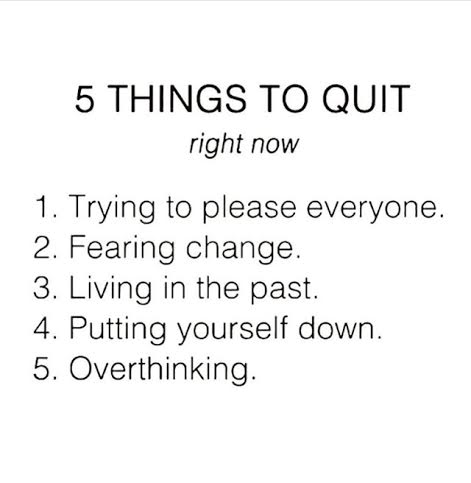 5 THINGS TO QUIT
right now

1. Trying to please everyone.
2. Fearing change.
3. Living in the past.
4. Putting yourself down.
5. Overthinking.